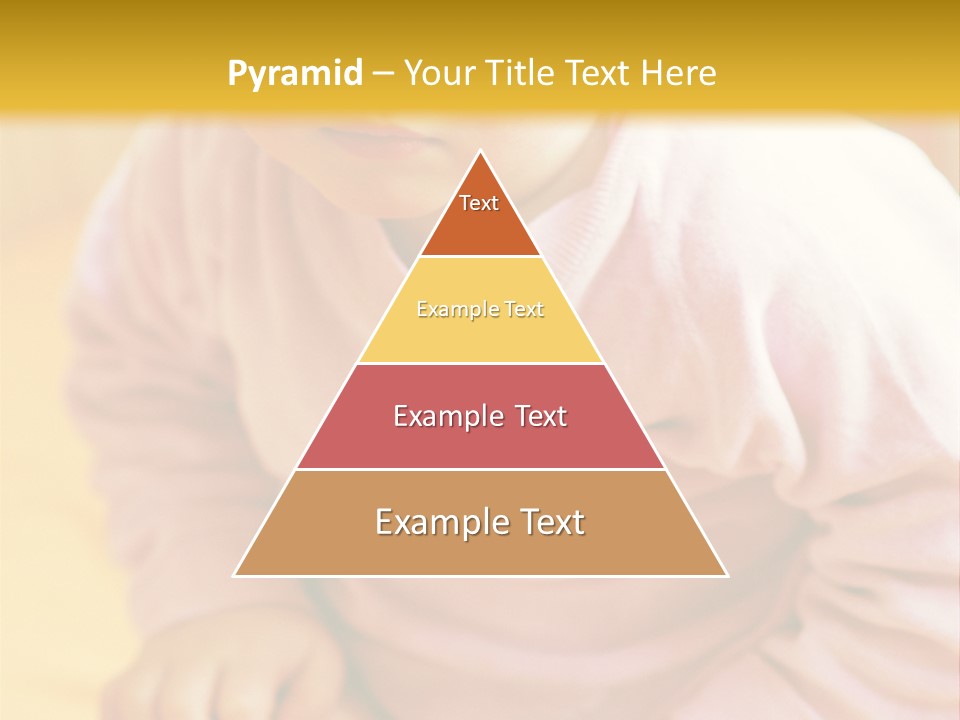 Pyramid – Your Title Text Here

Text

Example Text

Example Text

Example Text